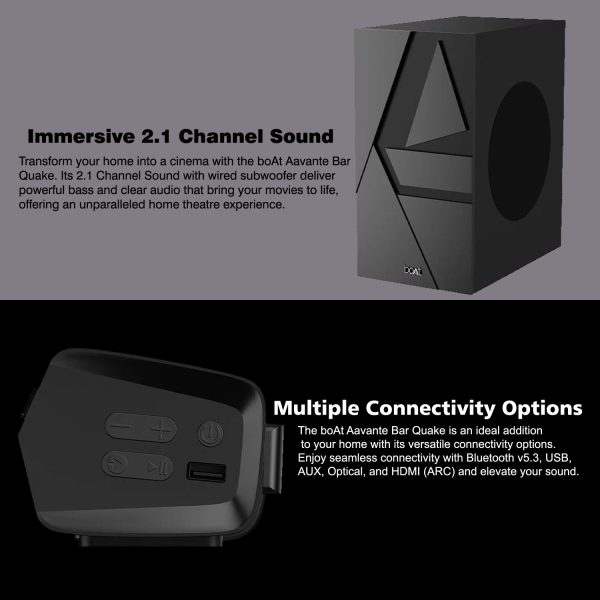 Immersive 2.1 Channel Sound

Transform your home into a cinema with the boAt Aavante Bar Quake. Its 2.1 Channel Sound with wired subwoofer deliver powerful bass and clear audio that bring your movies to life, offering an unparalleled home theatre experience.

boAt

Multiple Connectivity Options

The boAt Aavante Bar Quake is an ideal addition to your home with its versatile connectivity options. Enjoy seamless connectivity with Bluetooth v5.3, USB, AUX, Optical, and HDMI (ARC) and elevate your sound.